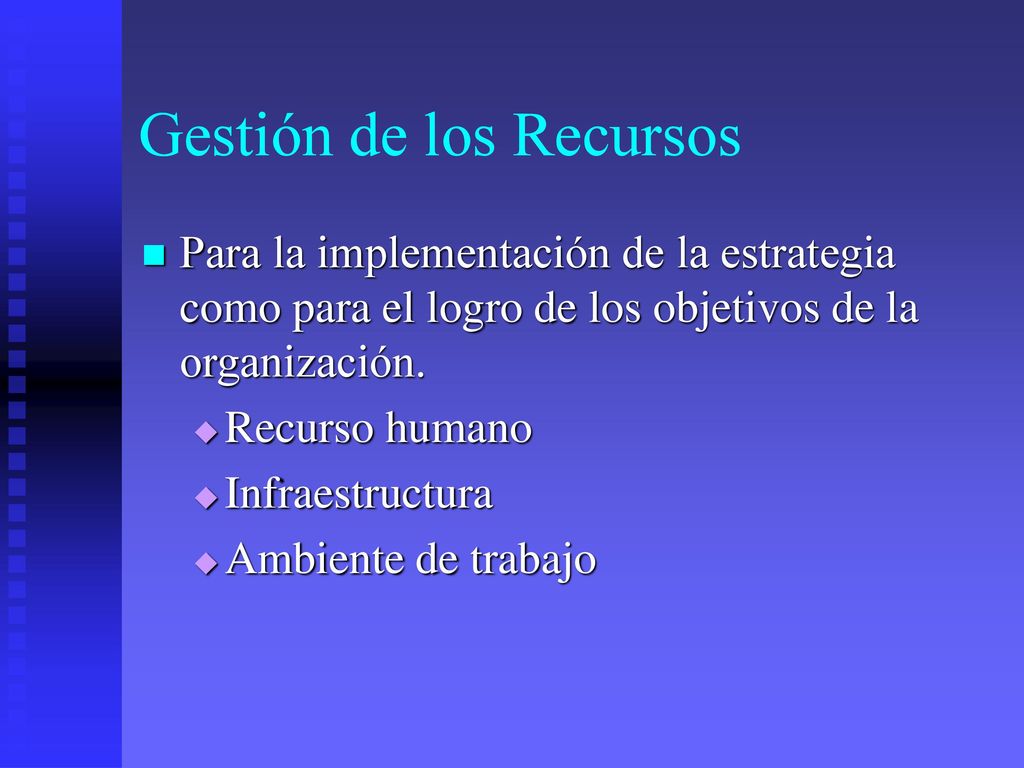 Gestión de los Recursos

Para la implementación de la estrategia como para el logro de los objetivos de la organización.

Recurso humano

Infraestructura

Ambiente de trabajo